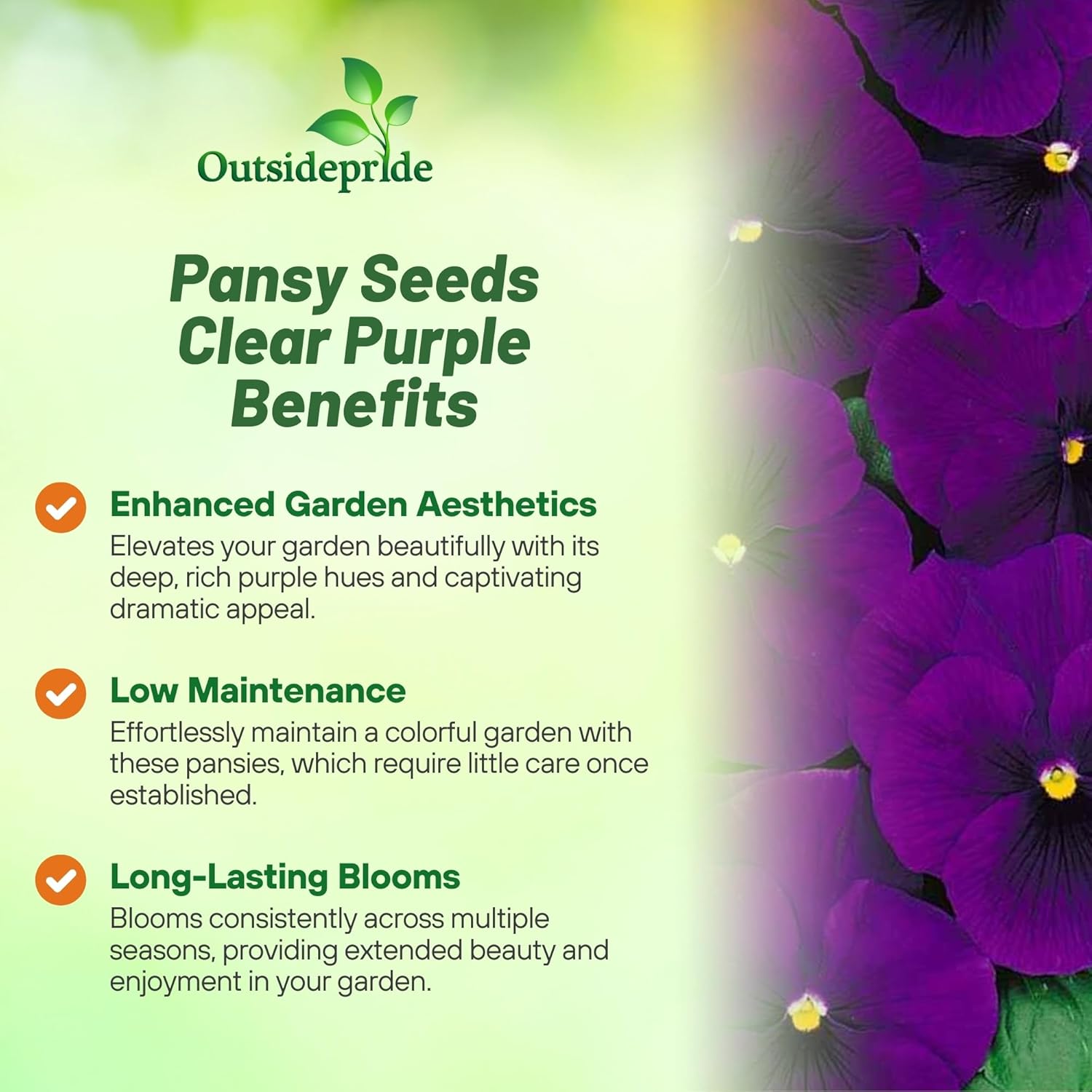 Outsidepride

Pansy Seeds Clear Purple Benefits

Enhanced Garden Aesthetics
Elevates your garden beautifully with its deep, rich purple hues and captivating dramatic appeal.

Low Maintenance
Effortlessly maintain a colorful garden with these pansies, which require little care once established.

Long-Lasting Blooms
Blooms consistently across multiple seasons, providing extended beauty and enjoyment in your garden.